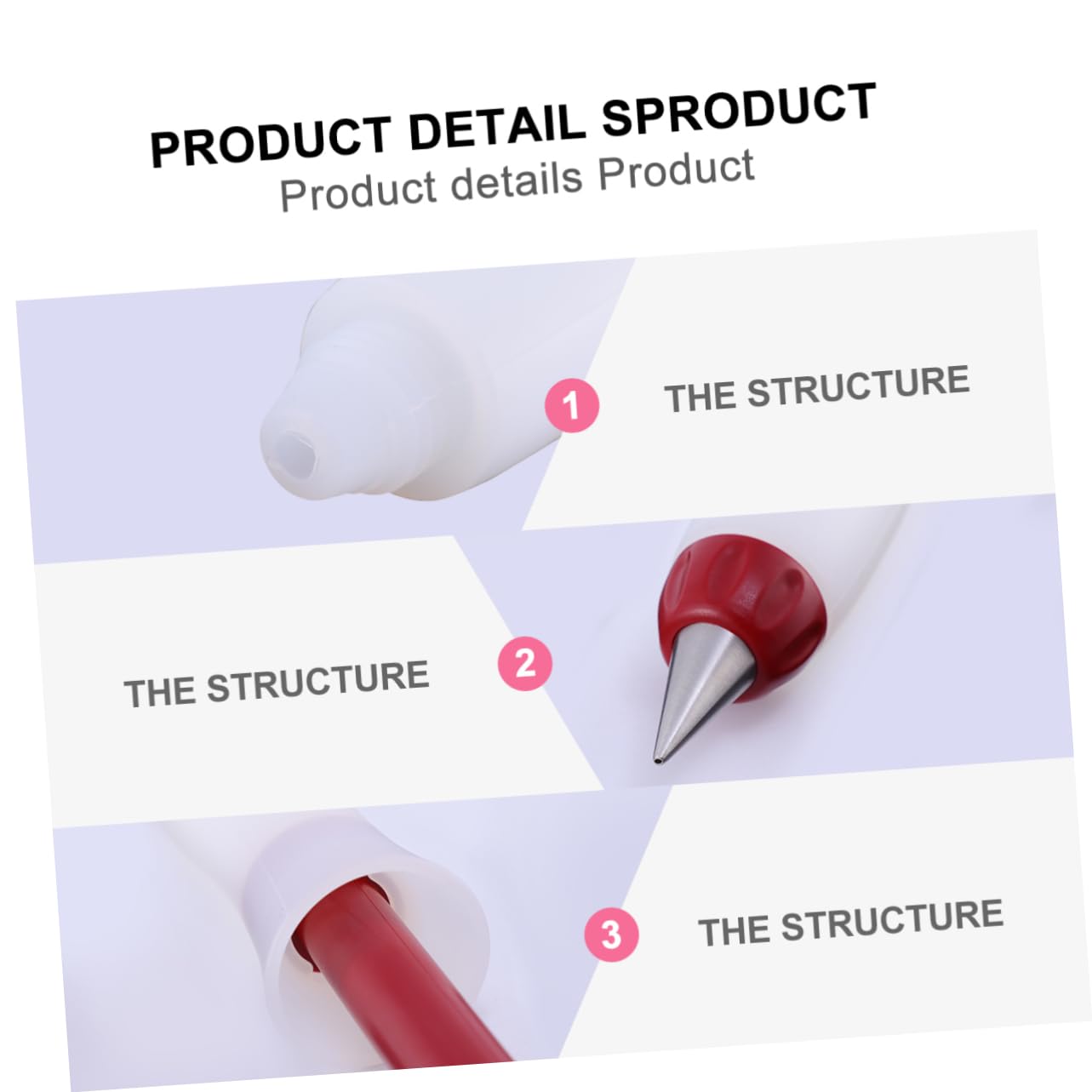 PRODUCT DETAIL SPRODUCT
Product details Product

1
THE STRUCTURE

THE STRUCTURE
2

3
THE STRUCTURE